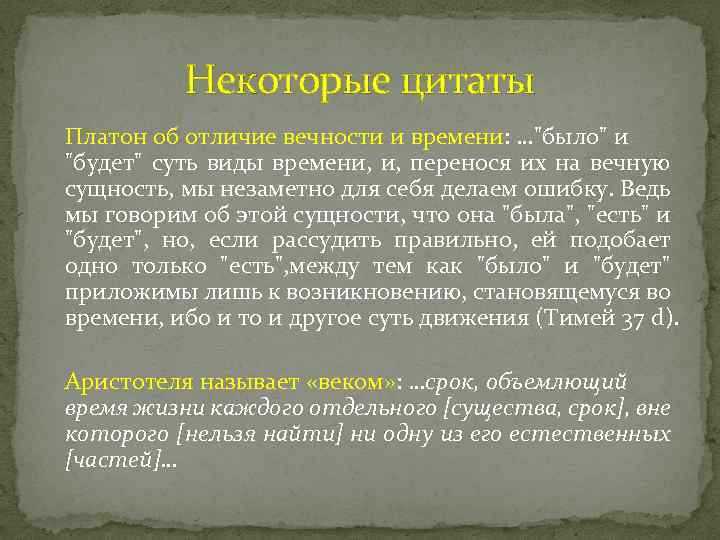 Некоторые цитаты

Платон об отличие вечности и времени: ..."было" и "будет" суть виды времени, и, перенося их на вечную сущность, мы незаметно для себя делаем ошибку. Ведь мы говорим об этой сущности, что она "была", "есть" и "будет", но, если рассудить правильно, ей подобает одно только "есть",между тем как "было" и "будет" приложимы лишь к возникновению, становящемуся во времени, ибо и то и другое суть движения (Тимей 37 d).

Аристотеля называет «веком»: ...срок, объемлющий время жизни каждого отдельного [существа, срок], вне которого [нельзя найти] ни одну из его естественных [частей]...